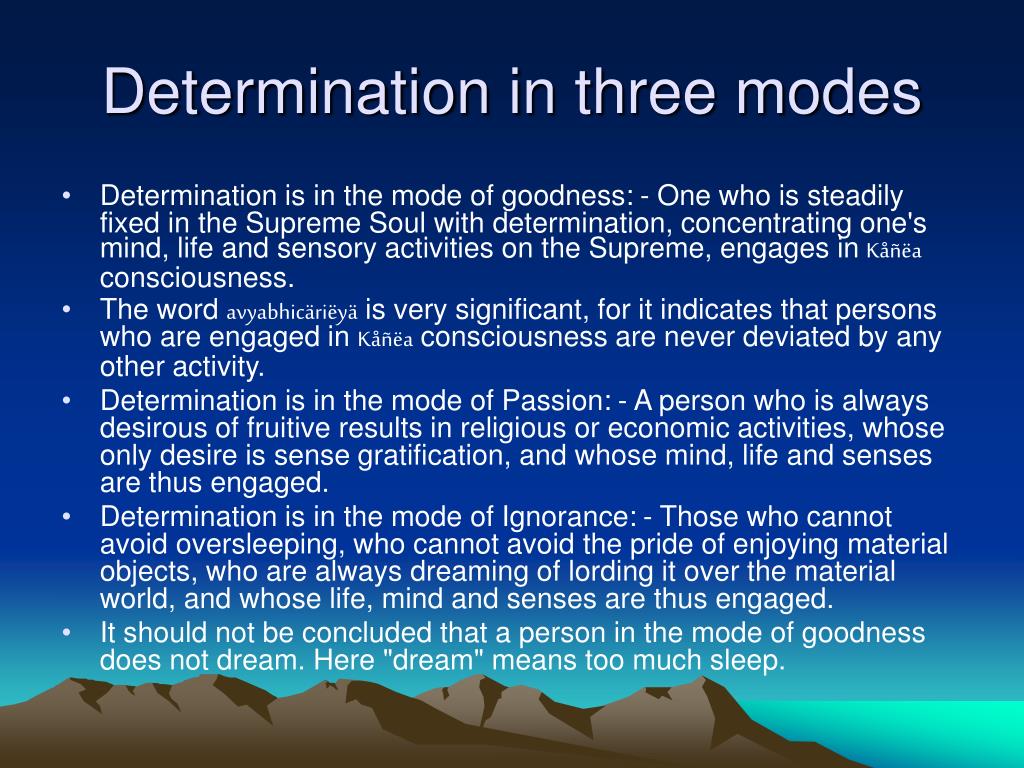 Determination in three modes

• Determination is in the mode of goodness: - One who is steadily fixed in the Supreme Soul with determination, concentrating one's mind, life and sensory activities on the Supreme, engages in Kåñëa consciousness.
• The word avyabhicäriëyä is very significant, for it indicates that persons who are engaged in Kåñëa consciousness are never deviated by any other activity.
• Determination is in the mode of Passion: - A person who is always desirous of fruitive results in religious or economic activities, whose only desire is sense gratification, and whose mind, life and senses are thus engaged.
• Determination is in the mode of Ignorance: - Those who cannot avoid oversleeping, who cannot avoid the pride of enjoying material objects, who are always dreaming of lording it over the material world, and whose life, mind and senses are thus engaged.
• It should not be concluded that a person in the mode of goodness does not dream. Here "dream" means too much sleep.